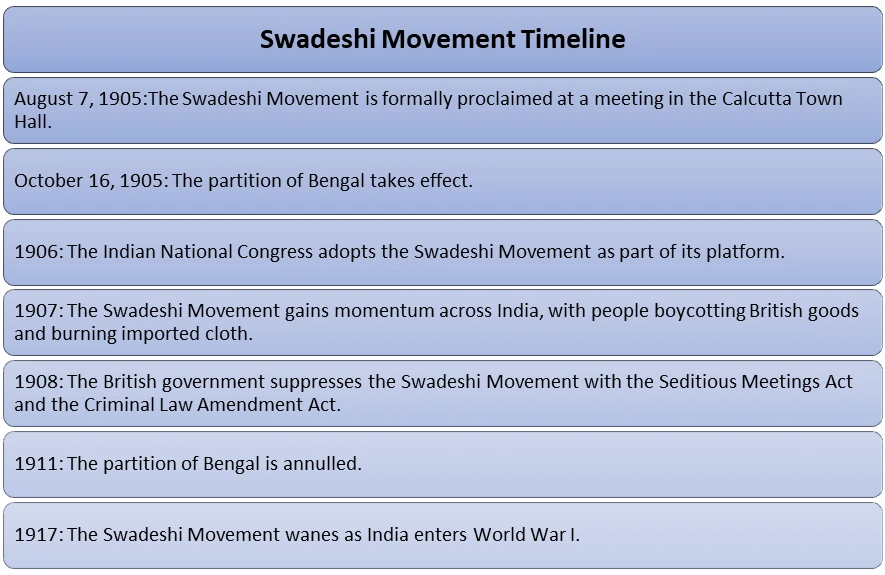 Swadeshi Movement Timeline

August 7, 1905:The Swadeshi Movement is formally proclaimed at a meeting in the Calcutta Town Hall.

October 16, 1905: The partition of Bengal takes effect.

1906: The Indian National Congress adopts the Swadeshi Movement as part of its platform.

1907: The Swadeshi Movement gains momentum across India, with people boycotting British goods and burning imported cloth.

1908: The British government suppresses the Swadeshi Movement with the Seditious Meetings Act and the Criminal Law Amendment Act.

1911: The partition of Bengal is annulled.

1917: The Swadeshi Movement wanes as India enters World War I.